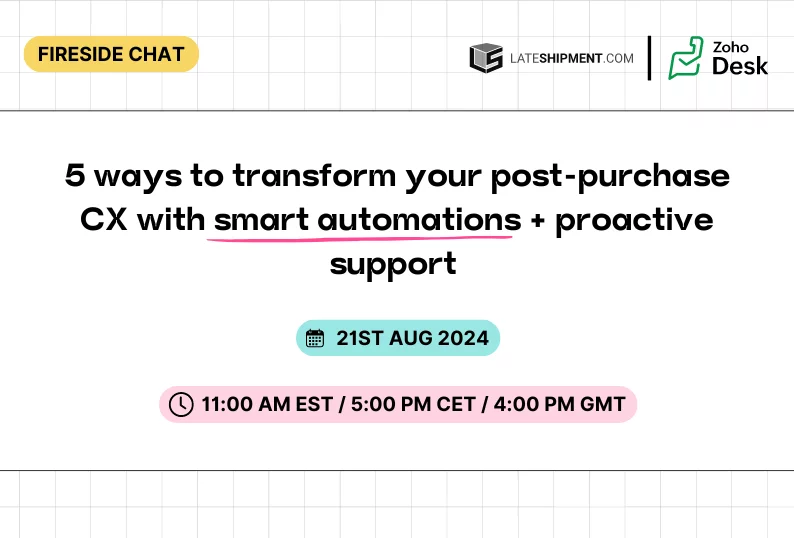 FIRESIDE CHAT

LATESHIPMENT.COM

Zoho Desk

5 ways to transform your post-purchase CX with smart automations + proactive support

21ST AUG 2024

11:00 AM EST / 5:00 PM CET / 4:00 PM GMT